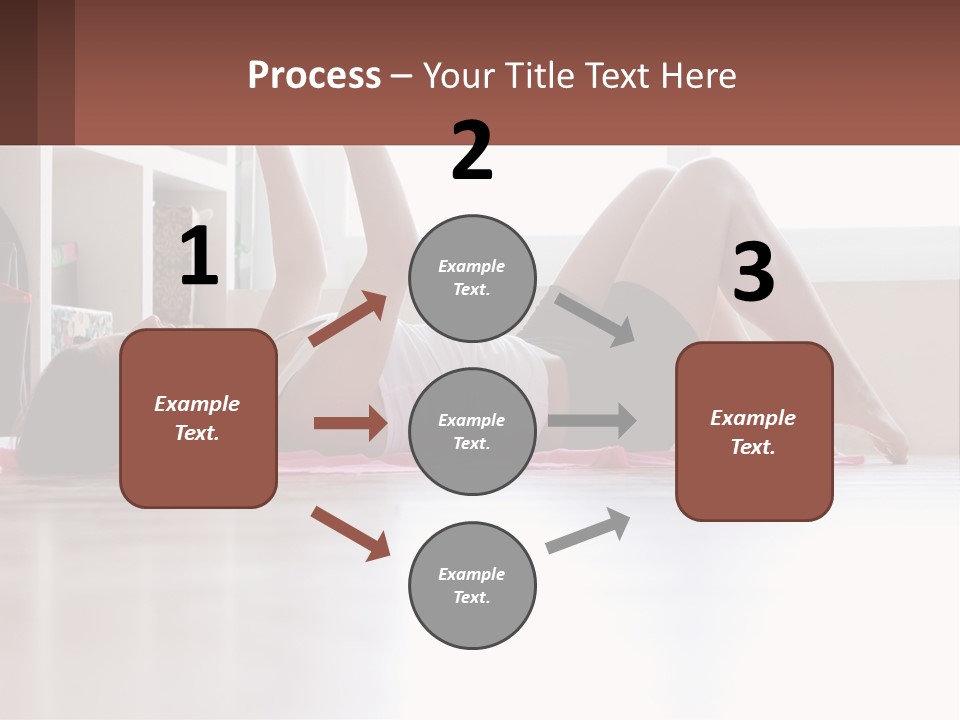 Process – Your Title Text Here

1

Example Text.

2

Example Text.

Example Text.

Example Text.

3

Example Text.